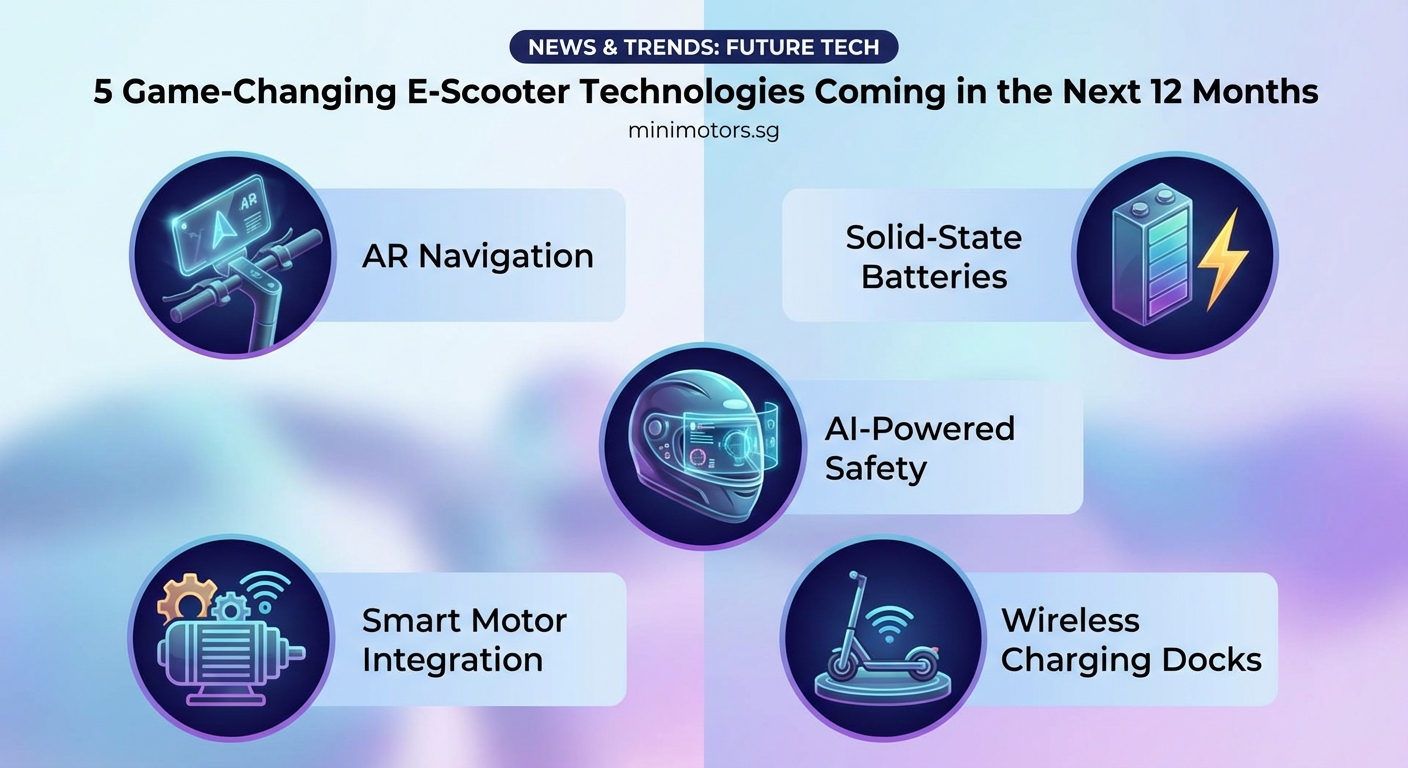 NEWS & TRENDS: FUTURE TECH

5 Game-Changing E-Scooter Technologies Coming in the Next 12 Months

minimotors.sg

AR

AR Navigation

Solid-State Batteries

AI-Powered Safety

Smart Motor Integration

Wireless Charging Docks